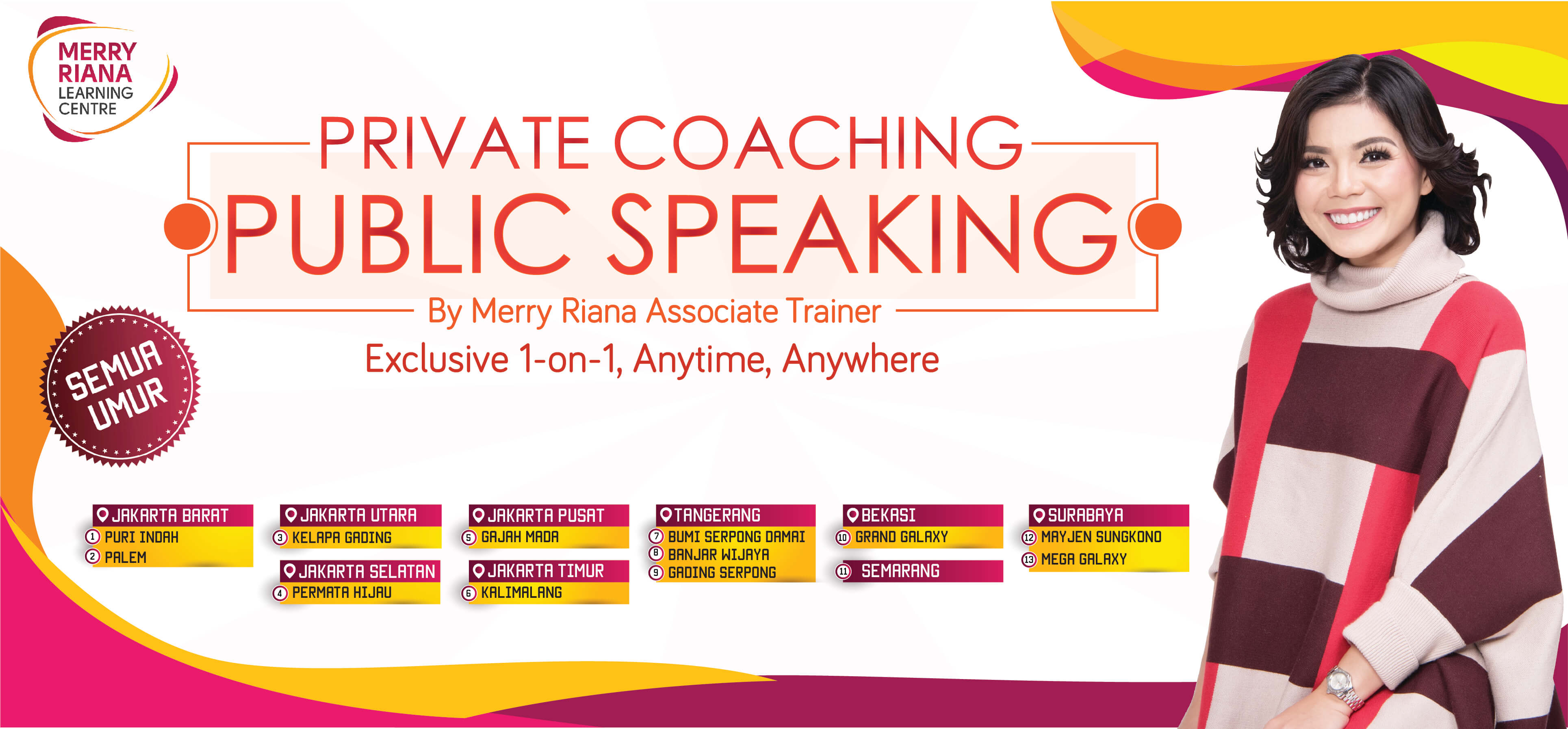 MERRY RIANA LEARNING CENTRE

PRIVATE COACHING
PUBLIC SPEAKING
By Merry Riana Associate Trainer
Exclusive 1-on-1, Anytime, Anywhere

SEMUA UMUR

JAKARTA BARAT
1 PURI INDAH
2 PALEM

JAKARTA UTARA
3 KELAPA GADING

JAKARTA SELATAN
4 PERMATA HIJAU

JAKARTA PUSAT
5 GAJAH MADA

JAKARTA TIMUR
6 KALIMALANG

TANGERANG
7 BUMI SERPONG DAMAI
8 BANJAR WIJAYA
9 GADING SERPONG

BEKASI
10 GRAND GALAXY

11 SEMARANG

SURABAYA
12 MAYJEN SUNGKONO
13 MEGA GALAXY